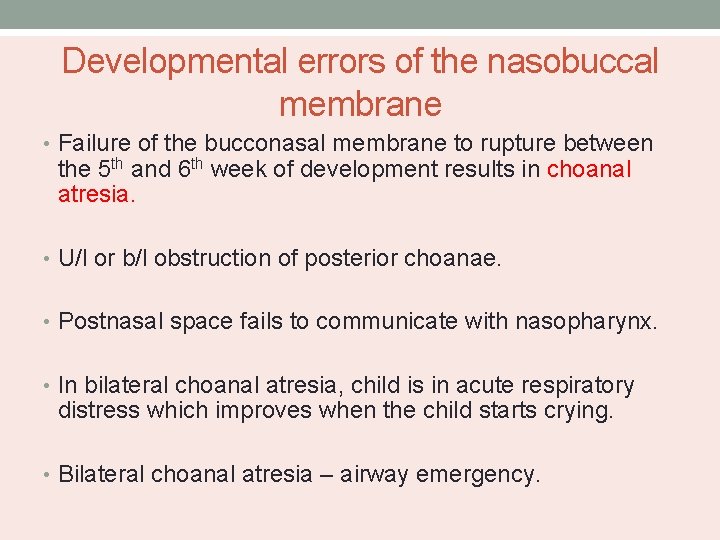 Developmental errors of the nasobuccal membrane

• Failure of the bucconasal membrane to rupture between the 5$^{th}$ and 6$^{th}$ week of development results in choanal atresia.

• U/l or b/l obstruction of posterior choanae.

• Postnasal space fails to communicate with nasopharynx.

• In bilateral choanal atresia, child is in acute respiratory distress which improves when the child starts crying.

• Bilateral choanal atresia – airway emergency.